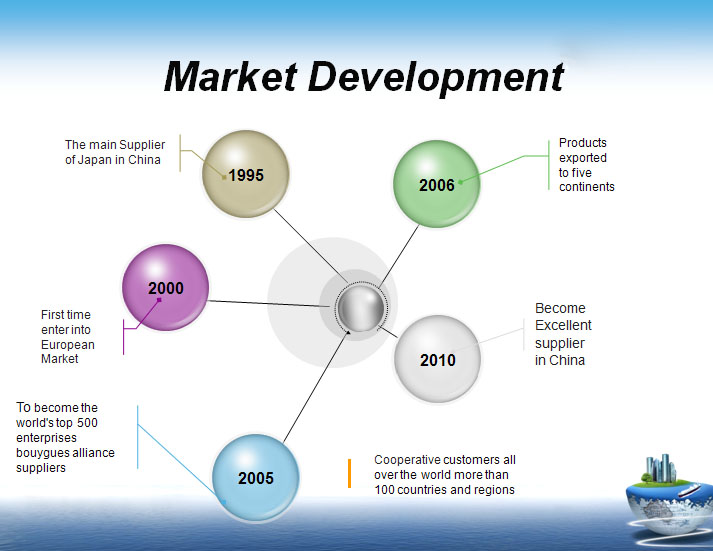 Market Development

The main Supplier of Japan in China

1995

2006

Products exported to five continents

2000

First time enter into European Market

2010

Become Excellent supplier in China

To become the world's top 500 enterprises bouygues alliance suppliers

2005

Cooperative customers all over the world more than 100 countries and regions